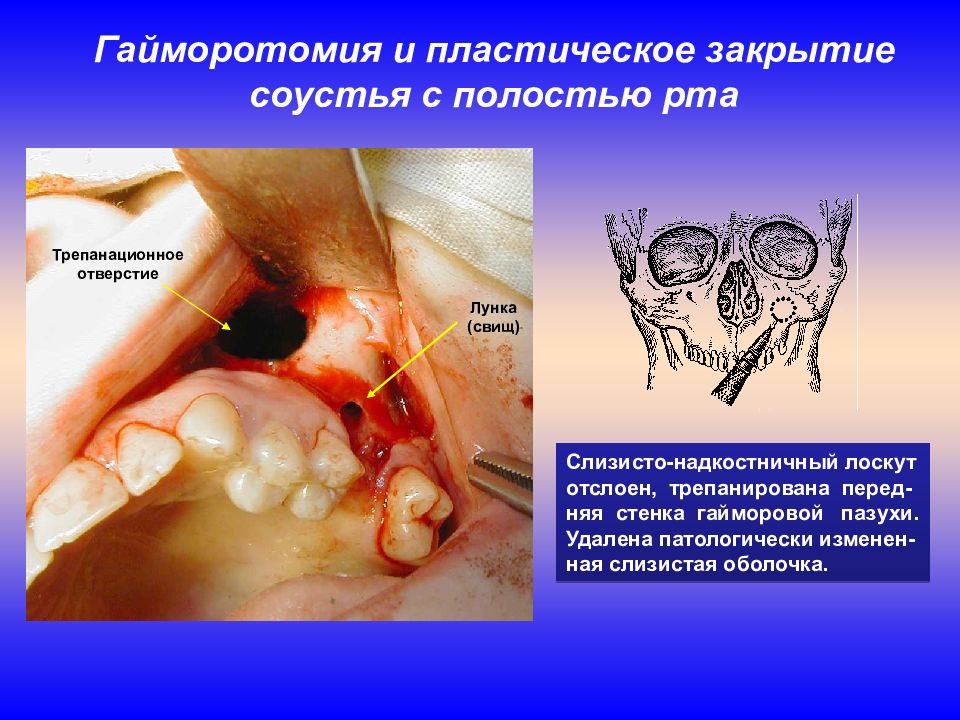 Гайморотомия и пластическое закрытие соустья с полостью рта

Трепанационное отверстие

Лунка (свищ)

Слизисто-надкостничный лоскут отслоен, трепанирована передняя стенка гайморовой пазухи. Удалена патологически измененная слизистая оболочка.